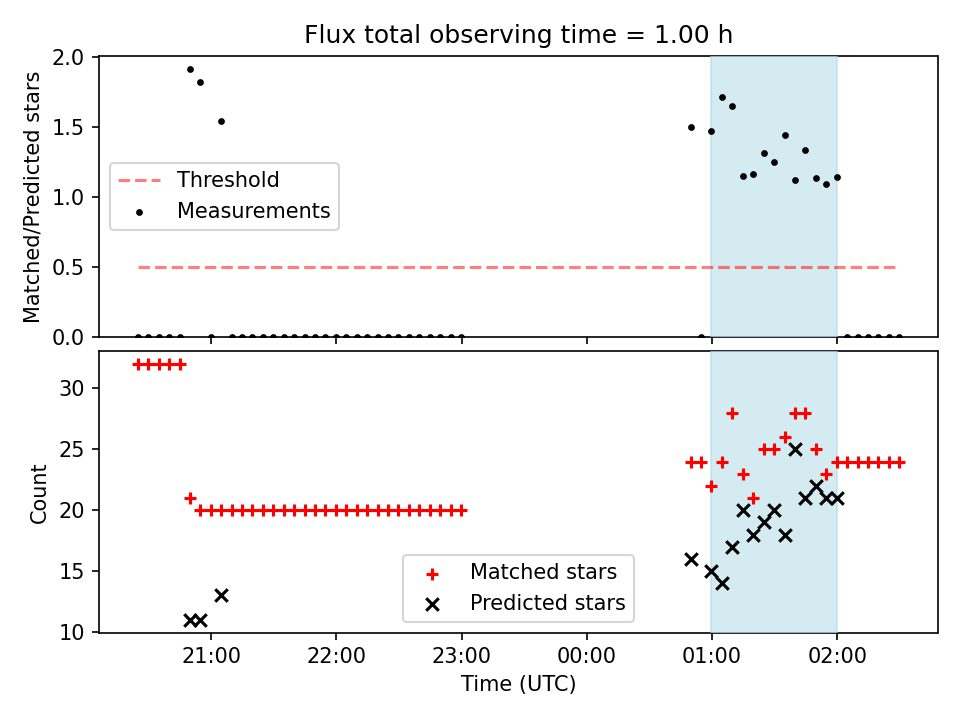 Flux total observing time = 1.00 h

Matched/Predicted stars

2.0
1.5
1.0
0.5
0.0

Threshold
Measurements

Count

30
25
20
15
10

Matched stars
Predicted stars

21:00
22:00
23:00
00:00
01:00
02:00

Time (UTC)